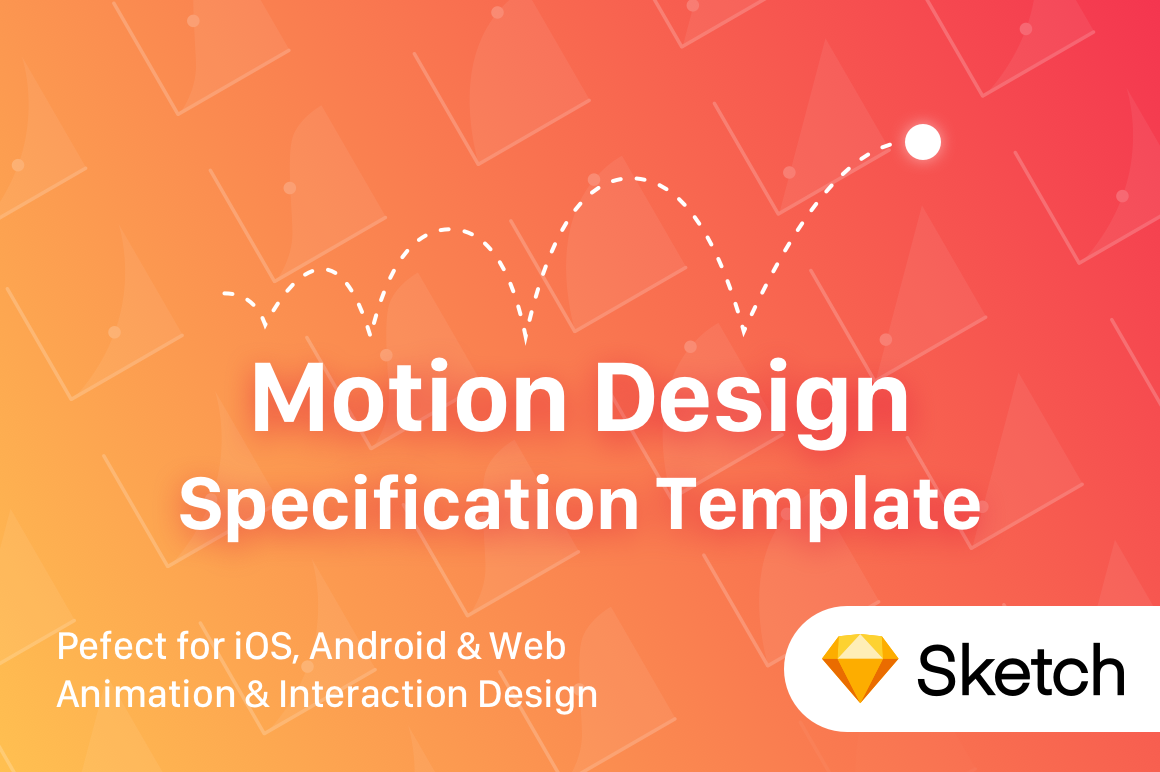 Motion Design
Specification Template

Pefect for iOS, Android & Web
Animation & Interaction Design

Sketch